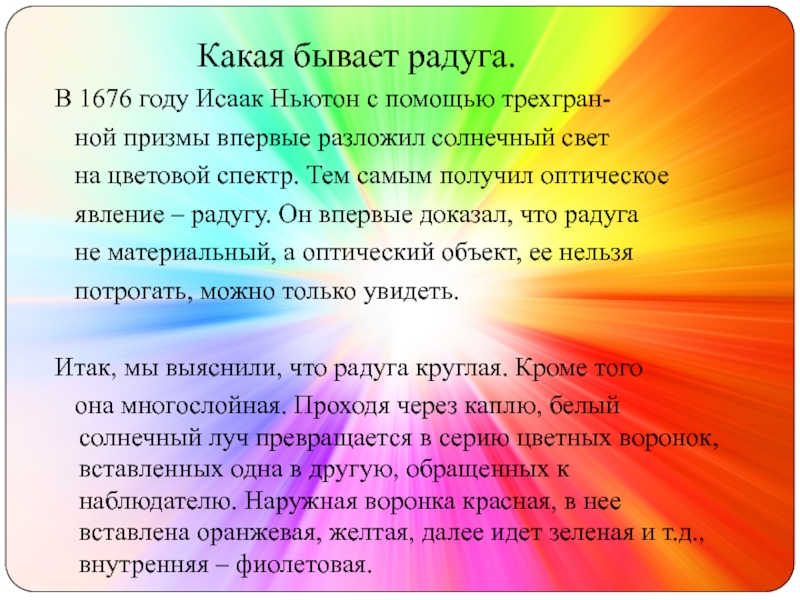 Какая бывает радуга.

В 1676 году Исаак Ньютон с помощью трехгранной призмы впервые разложил солнечный свет на цветовой спектр. Тем самым получил оптическое явление – радугу. Он впервые доказал, что радуга не материальный, а оптический объект, ее нельзя потрогать, можно только увидеть.

Итак, мы выяснили, что радуга круглая. Кроме того она многослойная. Проходя через каплю, белый солнечный луч превращается в серию цветных воронок, вставленных одна в другую, обращенных к наблюдателю. Наружная воронка красная, в нее вставлена оранжевая, желтая, далее идет зеленая и т.д., внутренняя – фиолетовая.